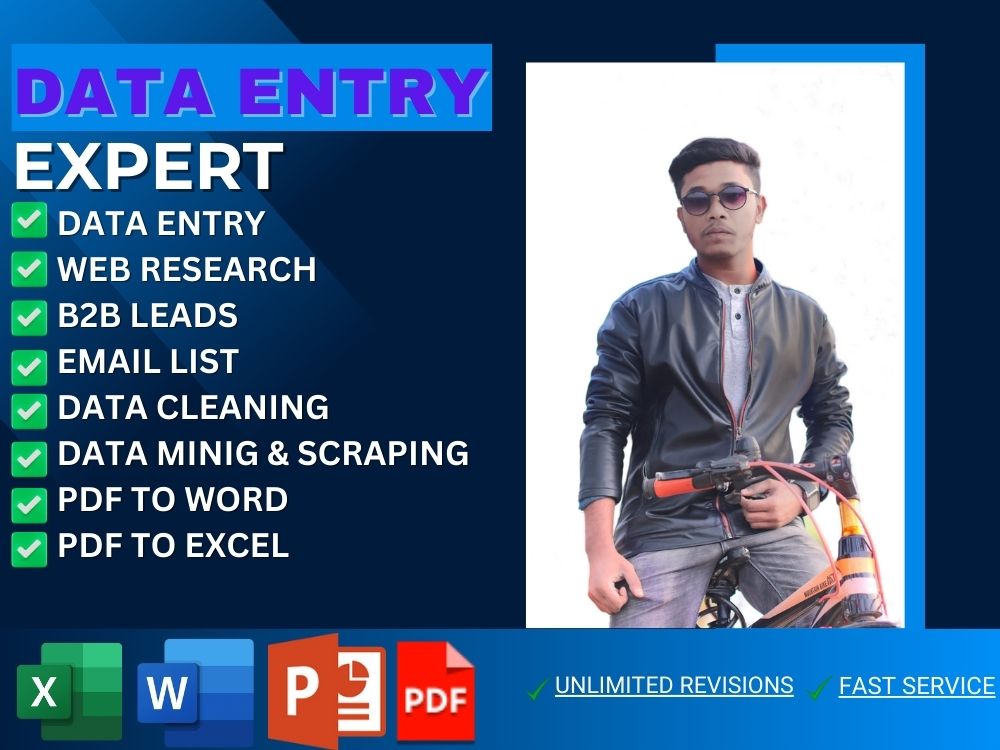 DATA ENTRY
EXPERT

☑ DATA ENTRY
☑ WEB RESEARCH
☑ B2B LEADS
☑ EMAIL LIST
☑ DATA CLEANING
☑ DATA MINIG & SCRAPING
☑ PDF TO WORD
☑ PDF TO EXCEL

X W P PDF

✓ UNLIMITED REVISIONS ✓ FAST SERVICE